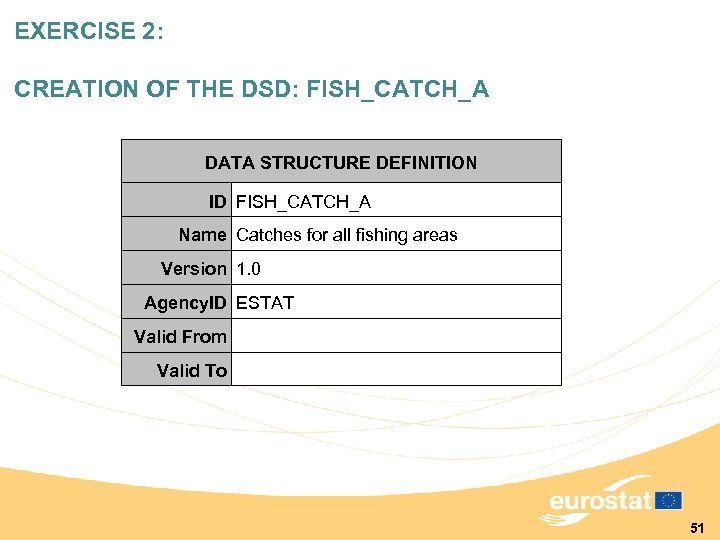 EXERCISE 2:

CREATION OF THE DSD: FISH_CATCH_A

| DATA STRUCTURE DEFINITION | |
|---|---|
| ID | FISH_CATCH_A |
| Name | Catches for all fishing areas |
| Version | 1.0 |
| AgencyID | ESTAT |
| Valid From | |
| Valid To | |

eurostat

51